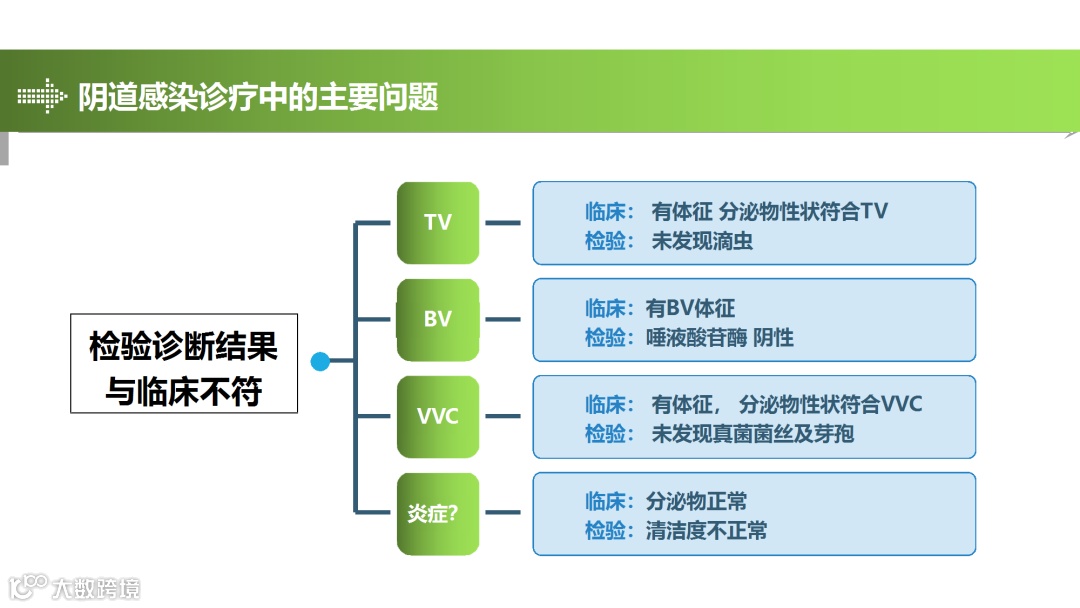 阴道感染诊疗中的主要问题

检验诊断结果与临床不符

TV

临床： 有体征 分泌物性状符合TV
检验： 未发现滴虫

BV

临床：有BV体征
检验：唾液酸苷酶 阴性

VVC

临床： 有体征， 分泌物性状符合VVC
检验： 未发现真菌菌丝及芽孢

炎症?

临床：分泌物正常
检验：清洁度不正常

大数跨境